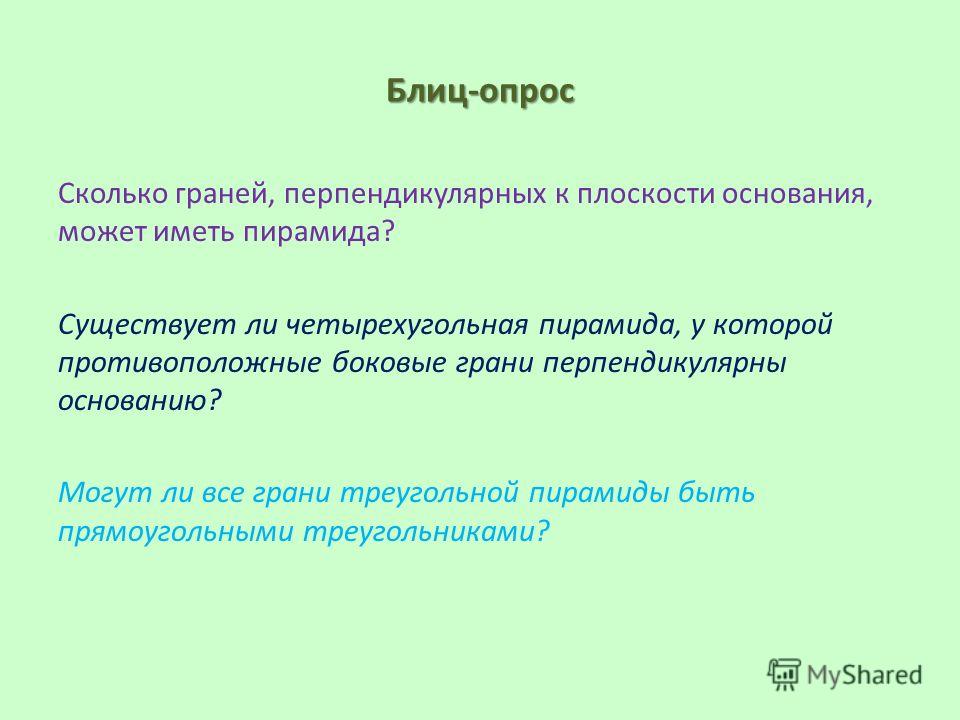 Блиц-опрос

Сколько граней, перпендикулярных к плоскости основания, может иметь пирамида?

Существует ли четырехугольная пирамида, у которой противоположные боковые грани перпендикулярны основанию?

Могут ли все грани треугольной пирамиды быть прямоугольными треугольниками?

MyShared